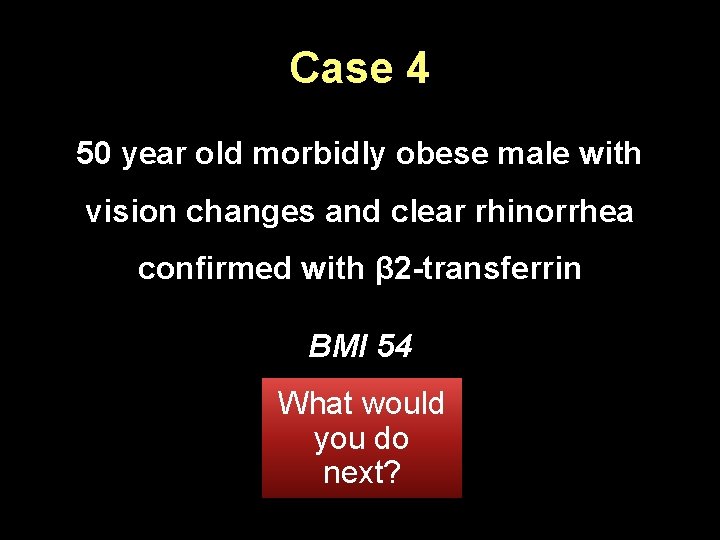 Case 4

50 year old morbidly obese male with vision changes and clear rhinorrhea confirmed with β2-transferrin

BMI 54

What would you do next?